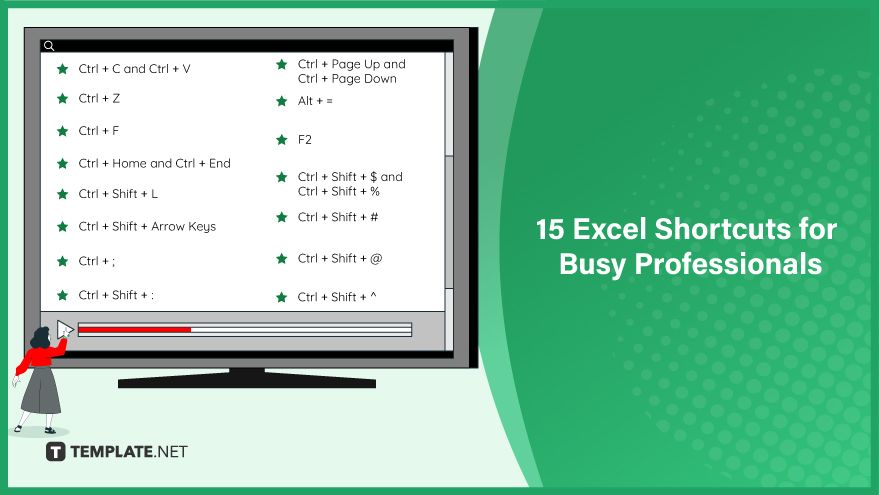 Ctrl + C and Ctrl + V

Ctrl + Z

Ctrl + F

Ctrl + Home and Ctrl + End

Ctrl + Shift + L

Ctrl + Shift + Arrow Keys

Ctrl + ;

Ctrl + Shift + :

Ctrl + Page Up and Ctrl + Page Down

Alt + =

F2

Ctrl + Shift + $ and Ctrl + Shift + %

Ctrl + Shift + #

Ctrl + Shift + @

Ctrl + Shift + ^

15 Excel Shortcuts for Busy Professionals

TEMPLATE.NET